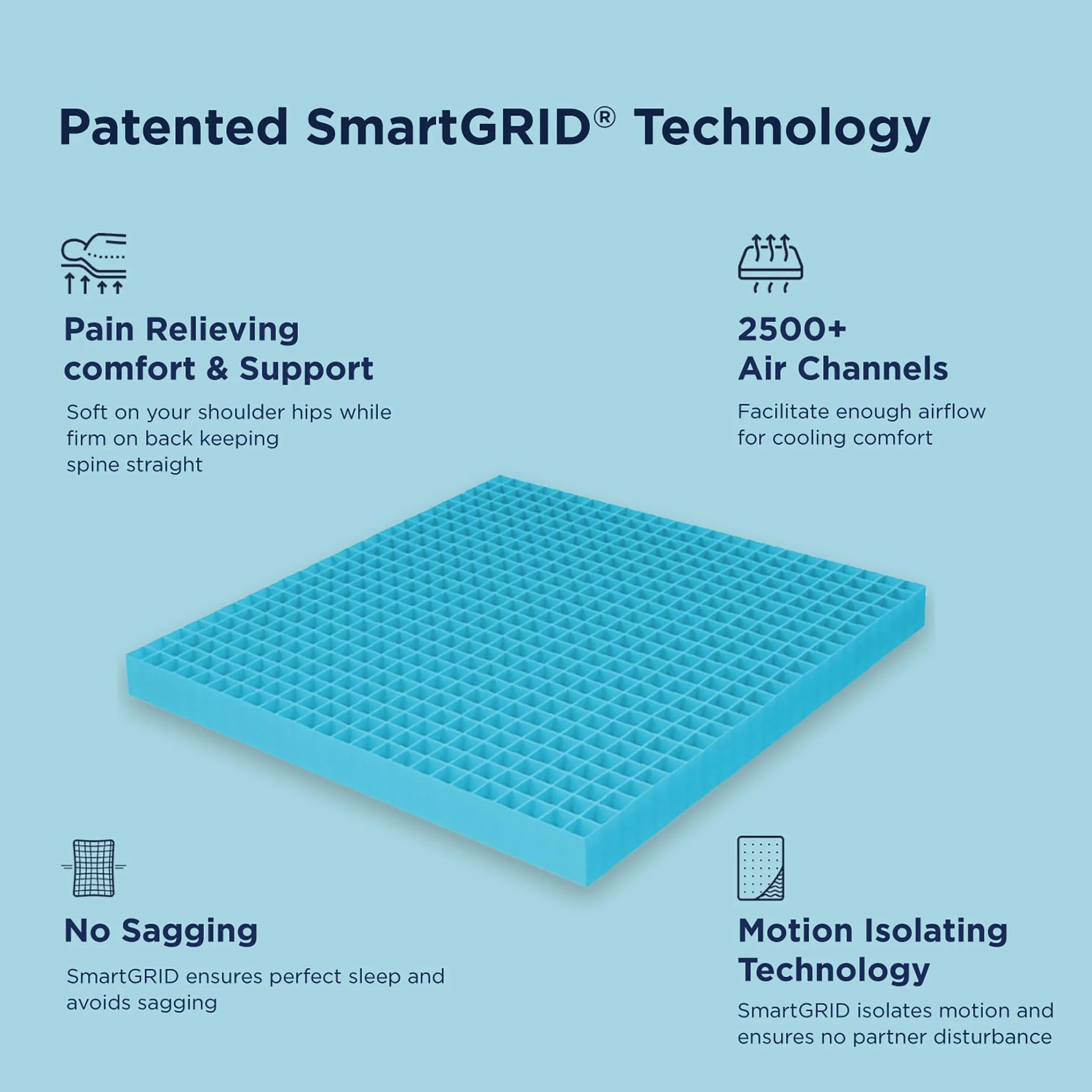 Patented SmartGRID® Technology

Pain Relieving comfort & Support

Soft on your shoulder hips while firm on back keeping spine straight

2500+ Air Channels

Facilitate enough airflow for cooling comfort

No Sagging

SmartGRID ensures perfect sleep and avoids sagging

Motion Isolating Technology

SmartGRID isolates motion and ensures no partner disturbance